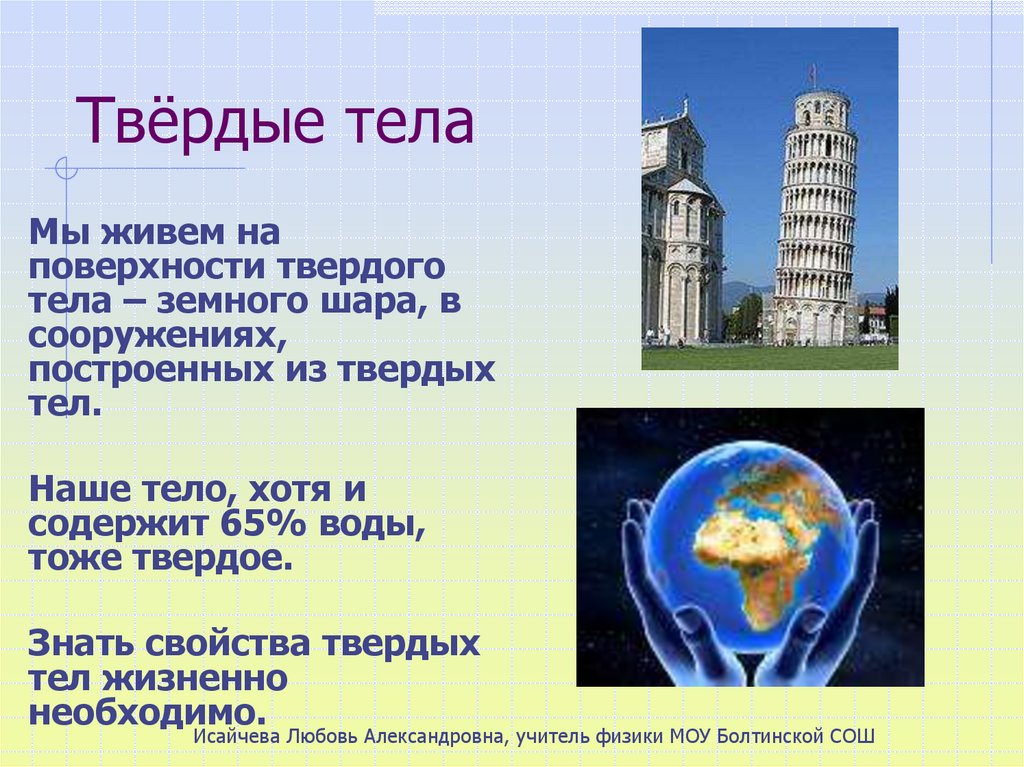 Твёрдые тела

Мы живем на поверхности твердого тела – земного шара, в сооружениях, построенных из твердых тел.

Наше тело, хотя и содержит 65% воды, тоже твердое.

Знать свойства твердых тел жизненно необходимо.

Исайчева Любовь Александровна, учитель физики МОУ Болтинской СОШ